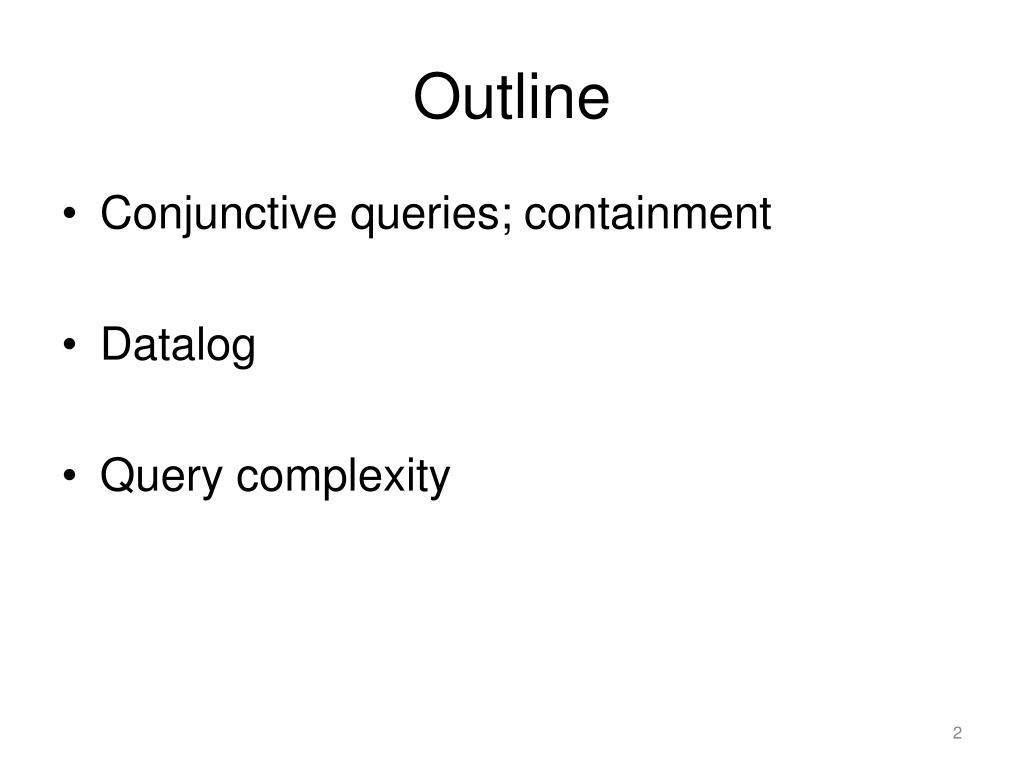 Outline

• Conjunctive queries; containment

• Datalog

• Query complexity

2